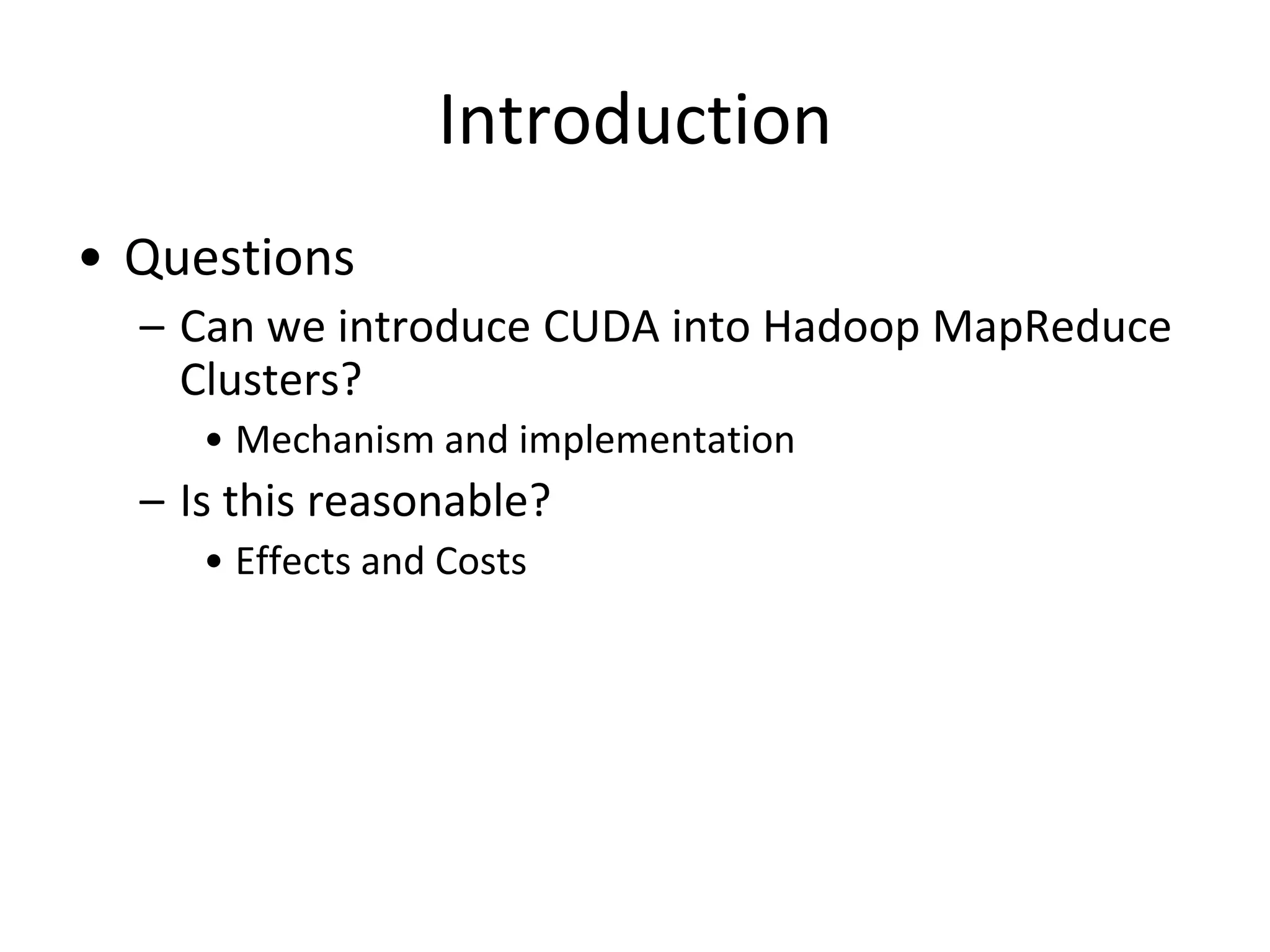 Introduction

• Questions
– Can we introduce CUDA into Hadoop MapReduce Clusters?
• Mechanism and implementation
– Is this reasonable?
• Effects and Costs